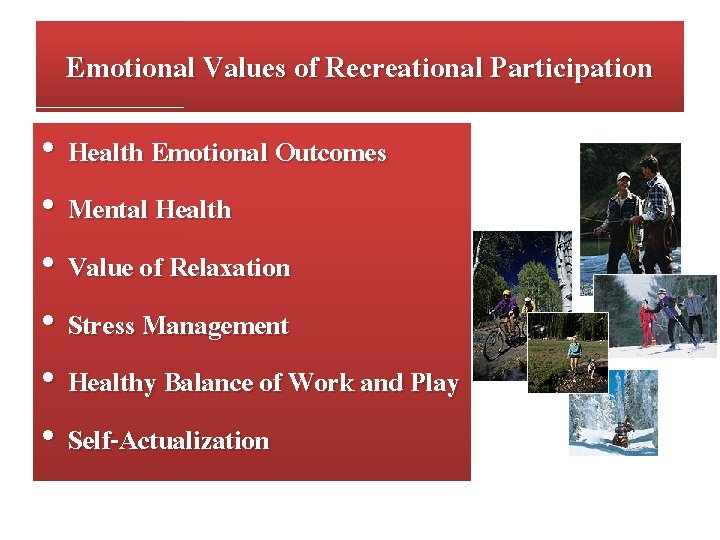 Emotional Values of Recreational Participation

• Health Emotional Outcomes
• Mental Health
• Value of Relaxation
• Stress Management
• Healthy Balance of Work and Play
• Self-Actualization